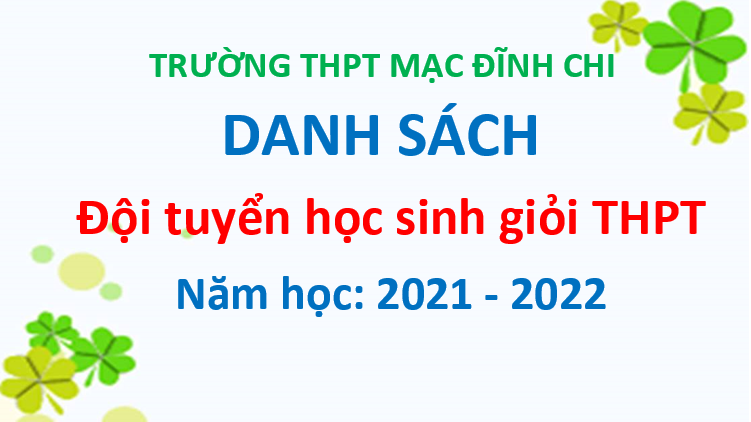 TRƯỜNG THPT MẠC ĐĨNH CHI

DANH SÁCH

Đội tuyển học sinh giỏi THPT

Năm học: 2021 - 2022